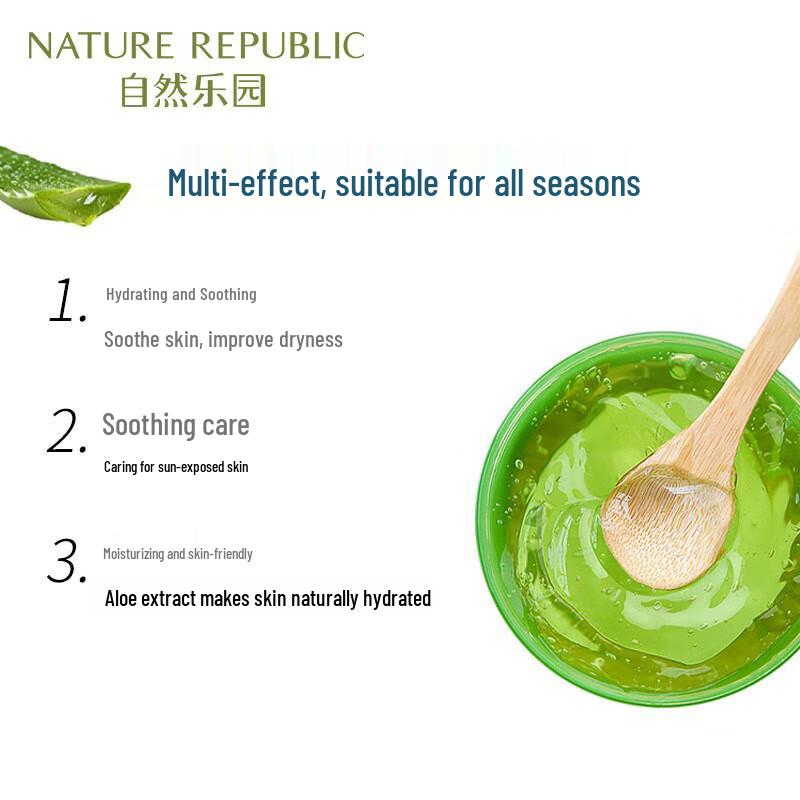 NATURE REPUBLIC
自然乐园

Multi-effect, suitable for all seasons

1. Hydrating and Soothing

Soothe skin, improve dryness

2. Soothing care

Caring for sun-exposed skin

3. Moisturizing and skin-friendly

Aloe extract makes skin naturally hydrated